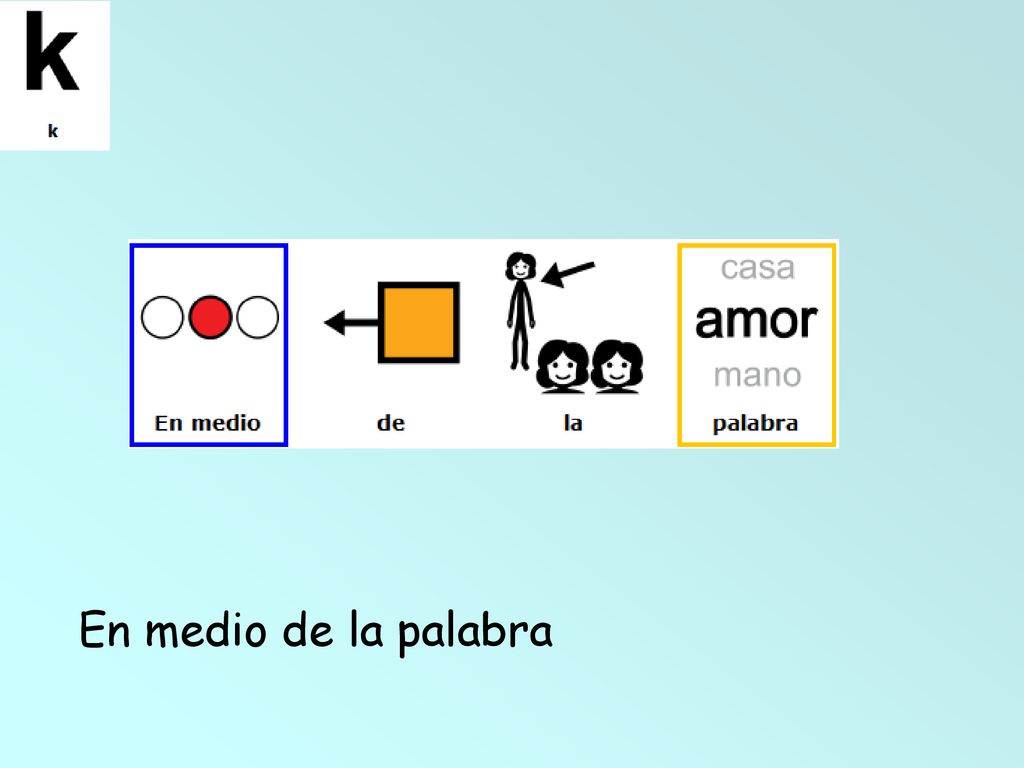 k

k

En medio

de

la

casa
amor
mano
palabra

En medio de la palabra